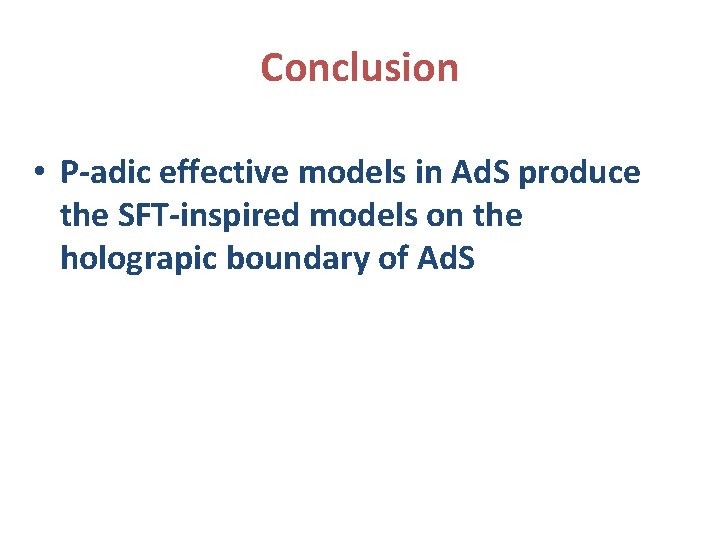 Conclusion

• P-adic effective models in AdS produce the SFT-inspired models on the holograpic boundary of AdS